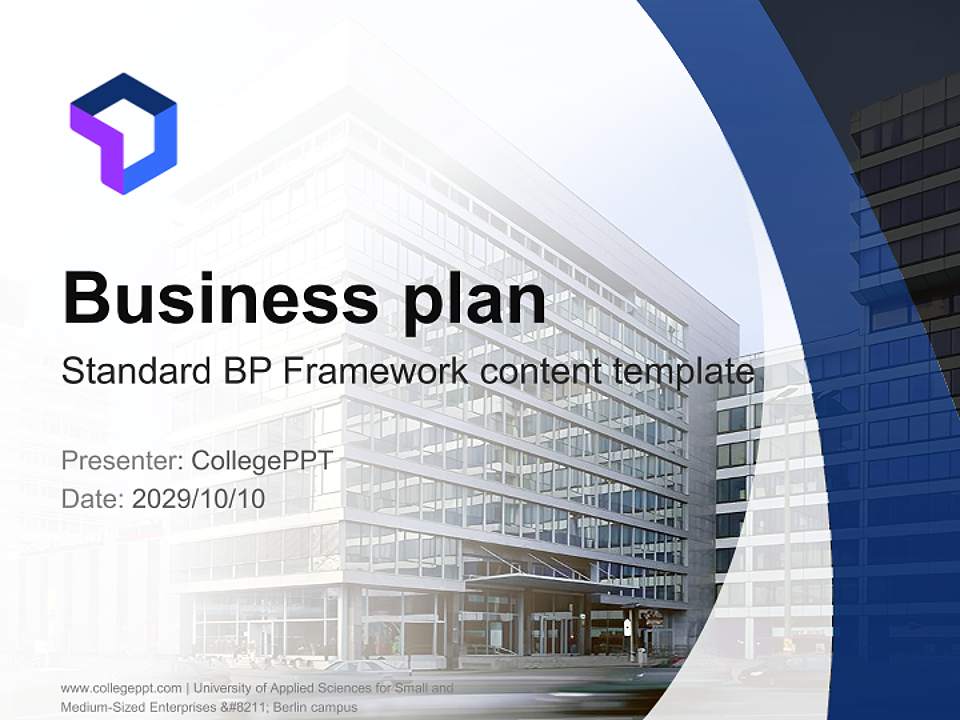 Business plan

Standard BP Framework content template

Presenter: CollegePPT

Date: 2029/10/10

www.collegeppt.com | University of Applied Sciences for Small and Medium-Sized Enterprises &#8211; Berlin campus